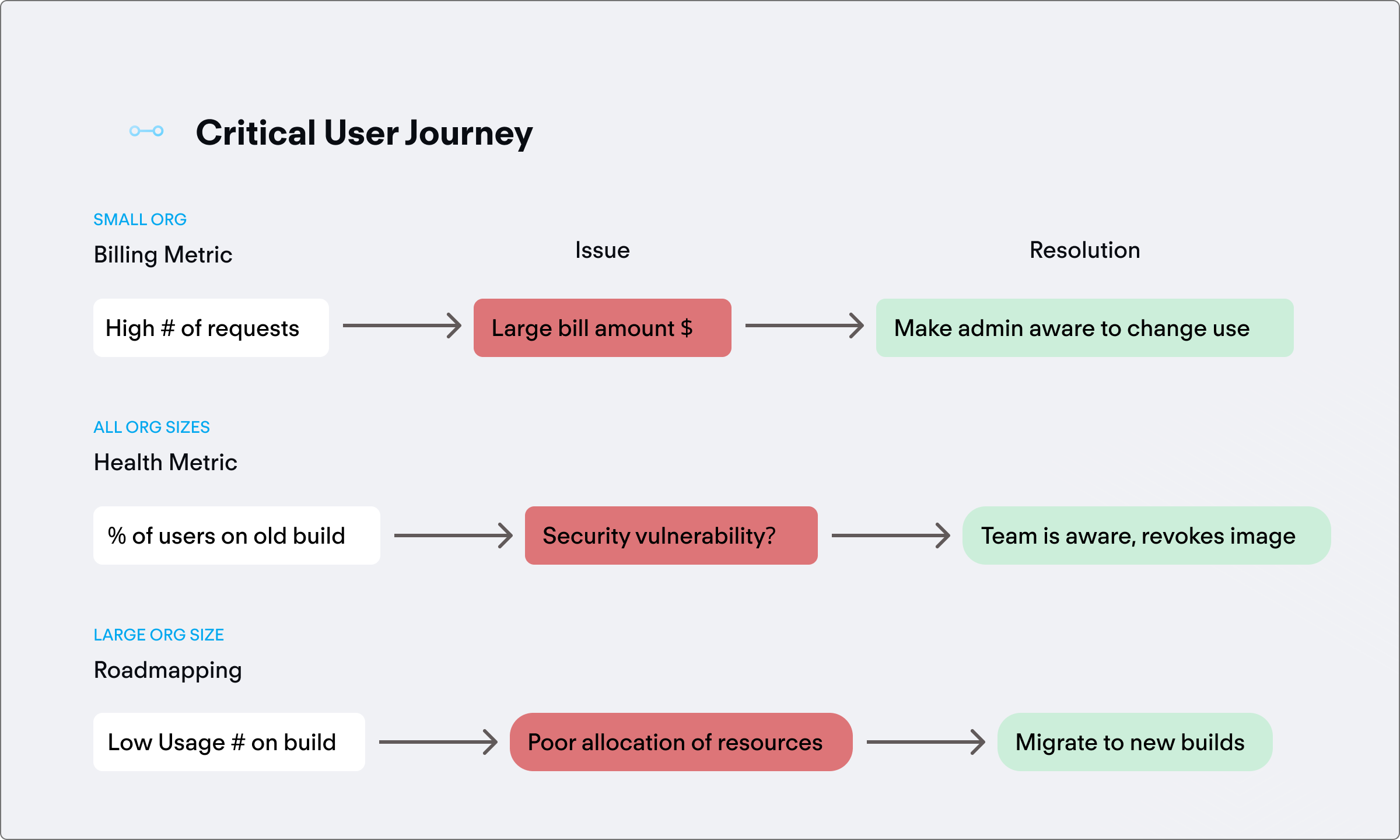 Critical User Journey

SMALL ORG

Billing Metric

Issue

Resolution

High # of requests

Large bill amount $

Make admin aware to change use

ALL ORG SIZES

Health Metric

% of users on old build

Security vulnerability?

Team is aware, revokes image

LARGE ORG SIZE

Roadmapping

Low Usage # on build

Poor allocation of resources

Migrate to new builds